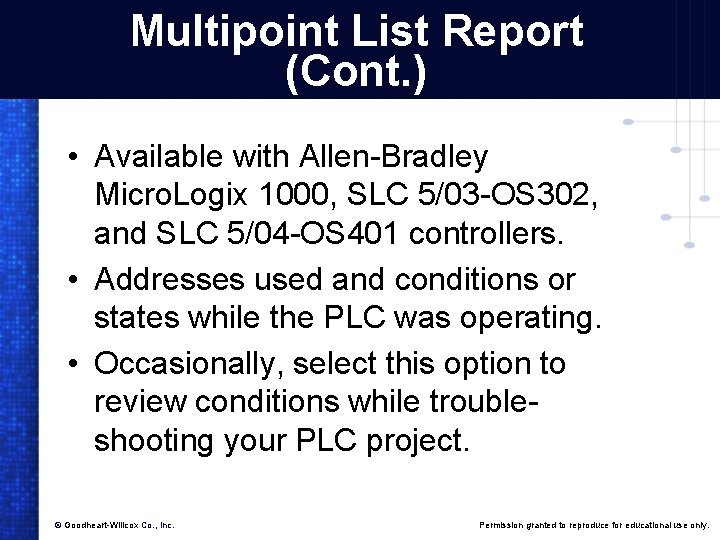 Multipoint List Report (Cont.)

• Available with Allen-Bradley MicroLogix 1000, SLC 5/03-OS302, and SLC 5/04-OS401 controllers.

• Addresses used and conditions or states while the PLC was operating.

• Occasionally, select this option to review conditions while troubleshooting your PLC project.

© Goodheart-Willcox Co., Inc.

Permission granted to reproduce for educational use only.